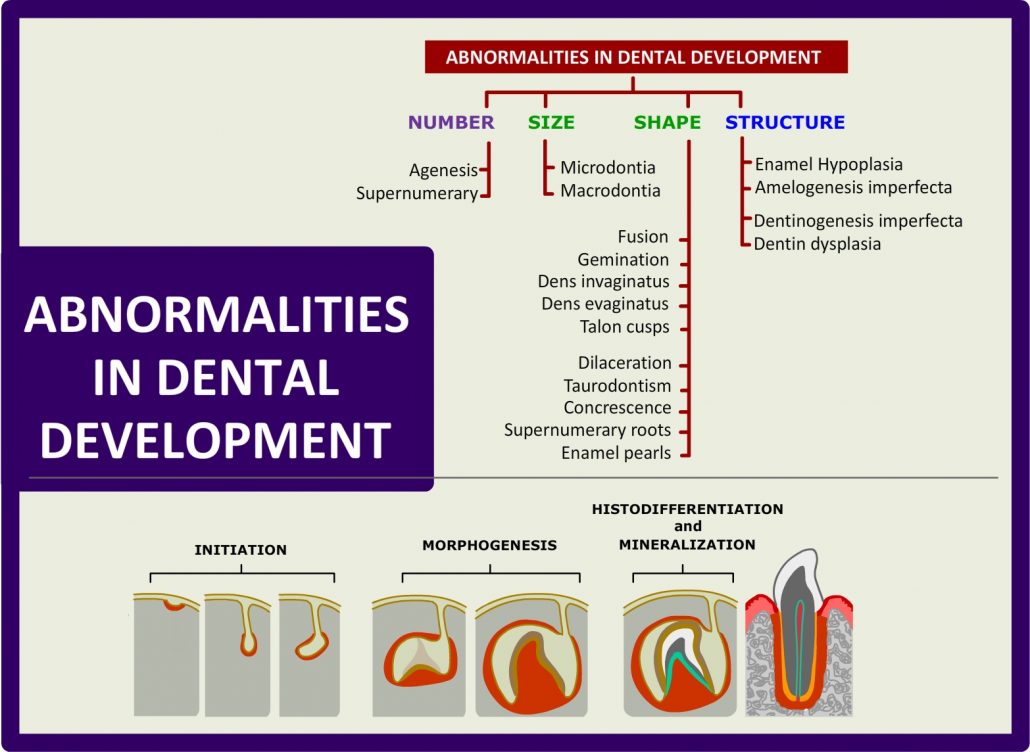 ABNORMALITIES IN DENTAL DEVELOPMENT

NUMBER
Agenesis
Supernumerary

SIZE
Microdontia
Macrodontia

SHAPE
Fusion
Gemination
Dens invaginatus
Dens evaginatus
Talon cusps

Dilaceration
Taurodontism
Concrescence
Supernumerary roots
Enamel pearls

STRUCTURE
Enamel Hypoplasia
Amelogenesis imperfecta

Dentinogenesis imperfecta
Dentin dysplasia

ABNORMALITIES IN DENTAL DEVELOPMENT

INITIATION

MORPHOGENESIS

HISTODIFFERENTIATION and MINERALIZATION